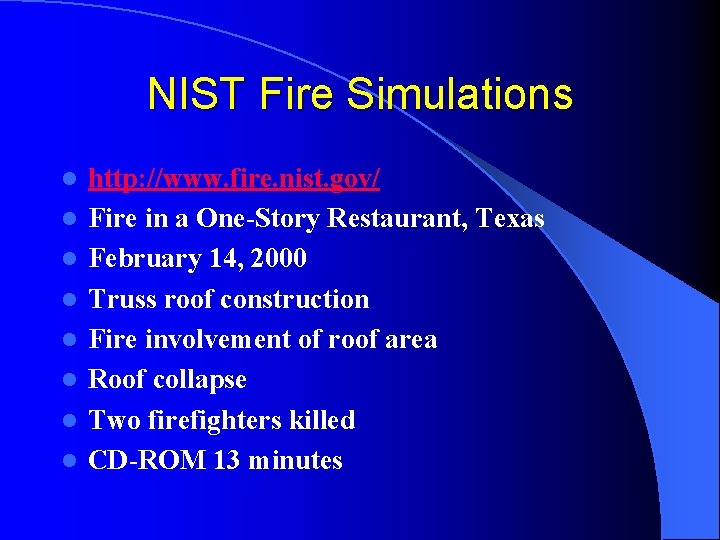 NIST Fire Simulations

- http://www.fire.nist.gov/
- Fire in a One-Story Restaurant, Texas
- February 14, 2000
- Truss roof construction
- Fire involvement of roof area
- Roof collapse
- Two firefighters killed
- CD-ROM 13 minutes